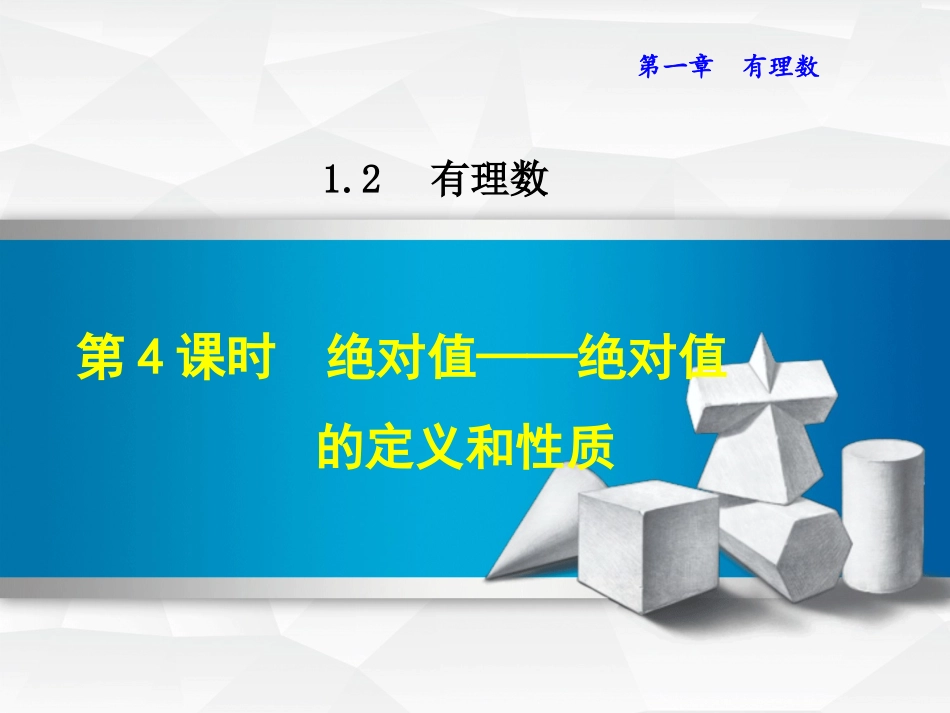 第一章　有理数

1.2　有理数

第 4 课时　绝对值——绝对值的定义和性质